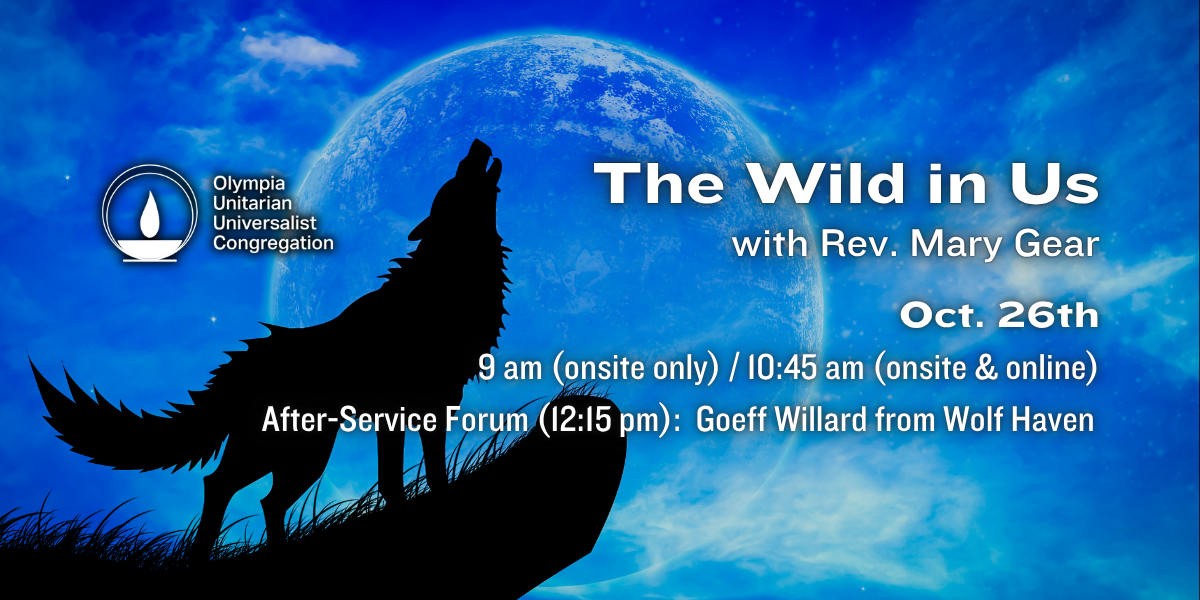 Olympia
Unitarian
Universalist
Congregation

The Wild in Us
with Rev. Mary Gear

Oct. 26th
9 am (onsite only) / 10:45 am (onsite & online)
After-Service Forum (12:15 pm): Goeff Willard from Wolf Haven